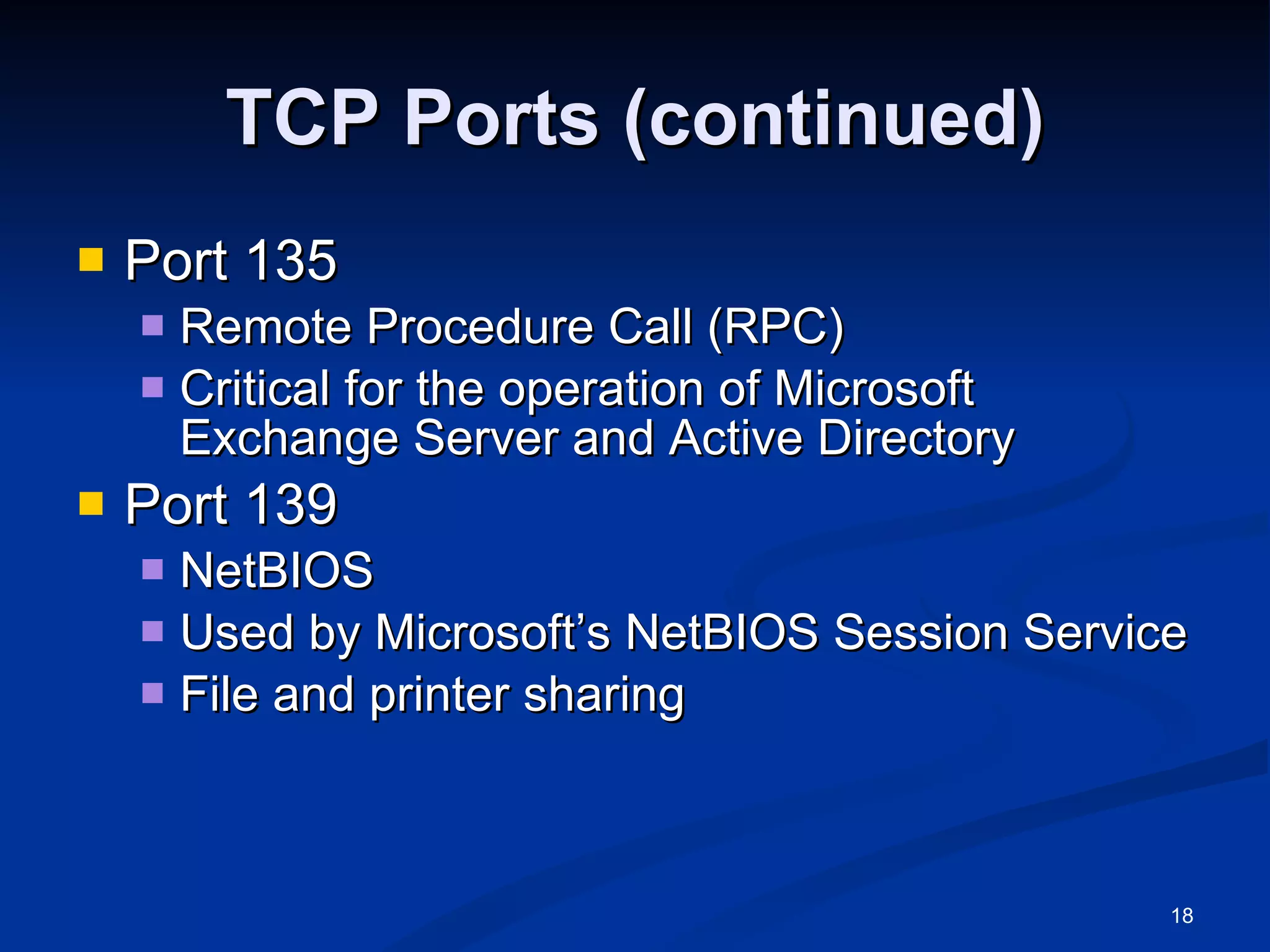 TCP Ports (continued)

- Port 135
  - Remote Procedure Call (RPC)
  - Critical for the operation of Microsoft Exchange Server and Active Directory
- Port 139
  - NetBIOS
  - Used by Microsoft's NetBIOS Session Service
  - File and printer sharing

18